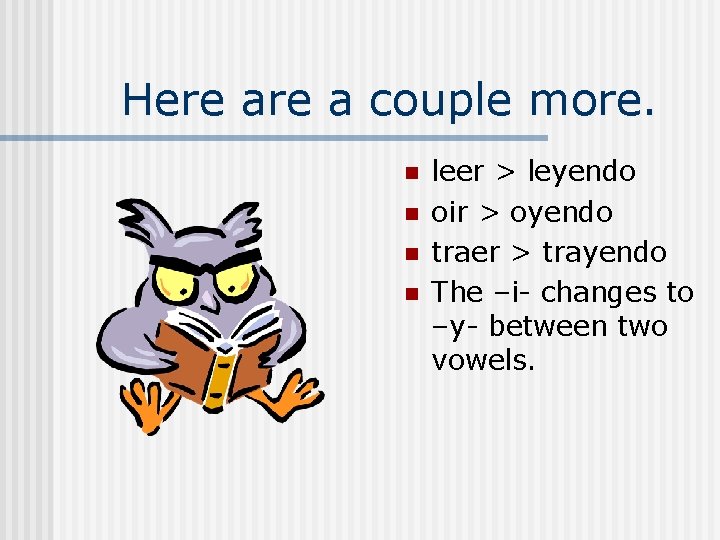 Here are a couple more.

- leer > leyendo
- oir > oyendo
- traer > trayendo
- The –i- changes to –y- between two vowels.